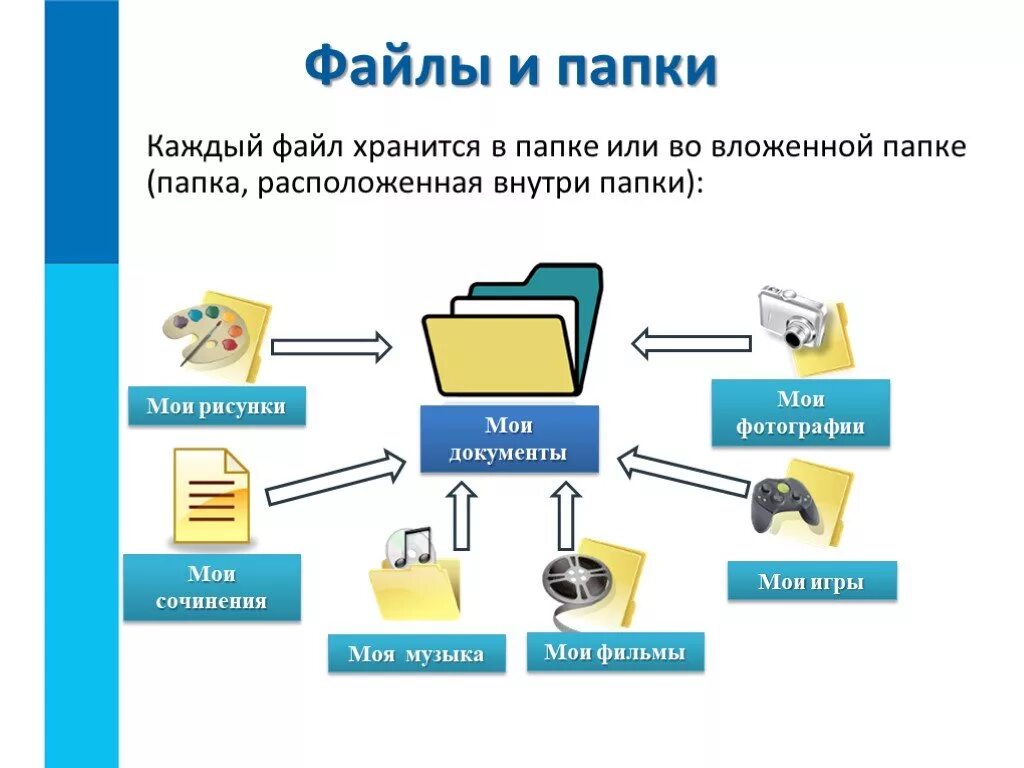 Файлы и папки

Каждый файл хранится в папке или во вложенной папке (папка, расположенная внутри папки):

Мои рисунки

Мои документы

Мои фотографии

Мои сочинения

Моя музыка

Мои фильмы

Мои игры